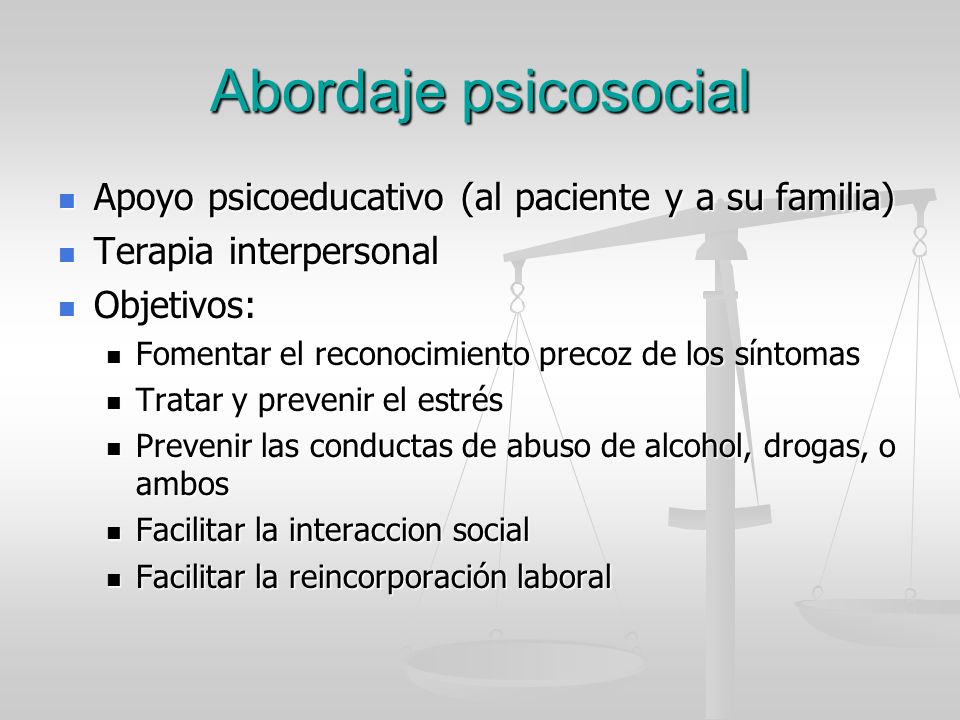 Abordaje psicosocial

- Apoyo psicoeducativo (al paciente y a su familia)
- Terapia interpersonal
- Objetivos:
  - Fomentar el reconocimiento precoz de los síntomas
  - Tratar y prevenir el estrés
  - Prevenir las conductas de abuso de alcohol, drogas, o ambos
  - Facilitar la interaccion social
  - Facilitar la reincorporación laboral